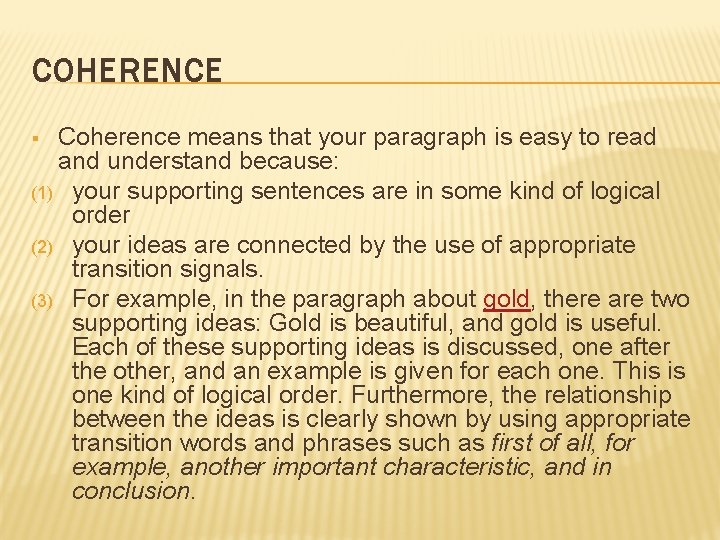 COHERENCE

▪ Coherence means that your paragraph is easy to read and understand because:

(1) your supporting sentences are in some kind of logical order

(2) your ideas are connected by the use of appropriate transition signals.

(3) For example, in the paragraph about gold, there are two supporting ideas: Gold is beautiful, and gold is useful. Each of these supporting ideas is discussed, one after the other, and an example is given for each one. This is one kind of logical order. Furthermore, the relationship between the ideas is clearly shown by using appropriate transition words and phrases such as first of all, for example, another important characteristic, and in conclusion.